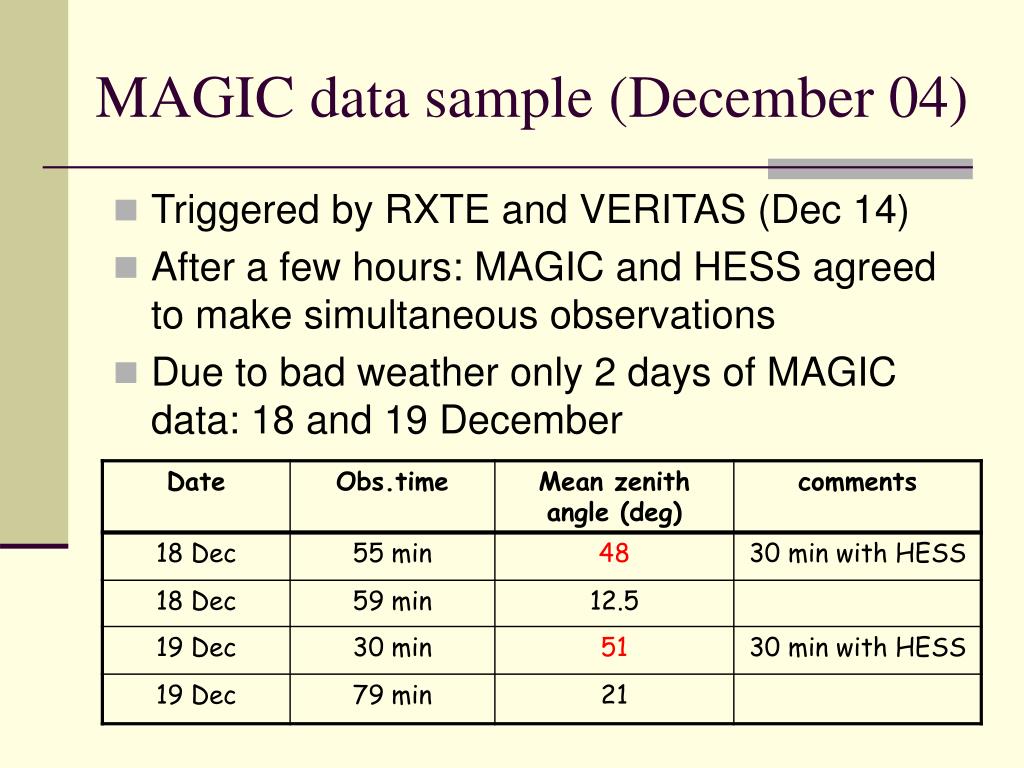 MAGIC data sample (December 04)

Triggered by RXTE and VERITAS (Dec 14)

After a few hours: MAGIC and HESS agreed to make simultaneous observations

Due to bad weather only 2 days of MAGIC data: 18 and 19 December

| Date | Obs.time | Mean zenith angle (deg) | comments |
|---|---|---|---|
| 18 Dec | 55 min | 48 | 30 min with HESS |
| 18 Dec | 59 min | 12.5 | |
| 19 Dec | 30 min | 51 | 30 min with HESS |
| 19 Dec | 79 min | 21 | |